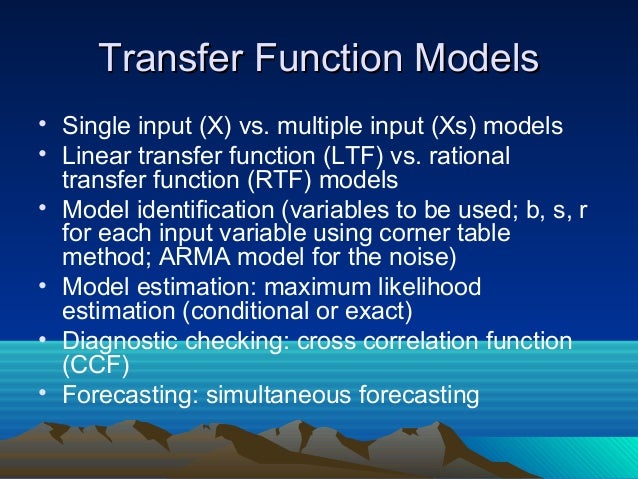 Transfer Function Models

• Single input (X) vs. multiple input (Xs) models
• Linear transfer function (LTF) vs. rational transfer function (RTF) models
• Model identification (variables to be used; b, s, r for each input variable using corner table method; ARMA model for the noise)
• Model estimation: maximum likelihood estimation (conditional or exact)
• Diagnostic checking: cross correlation function (CCF)
• Forecasting: simultaneous forecasting